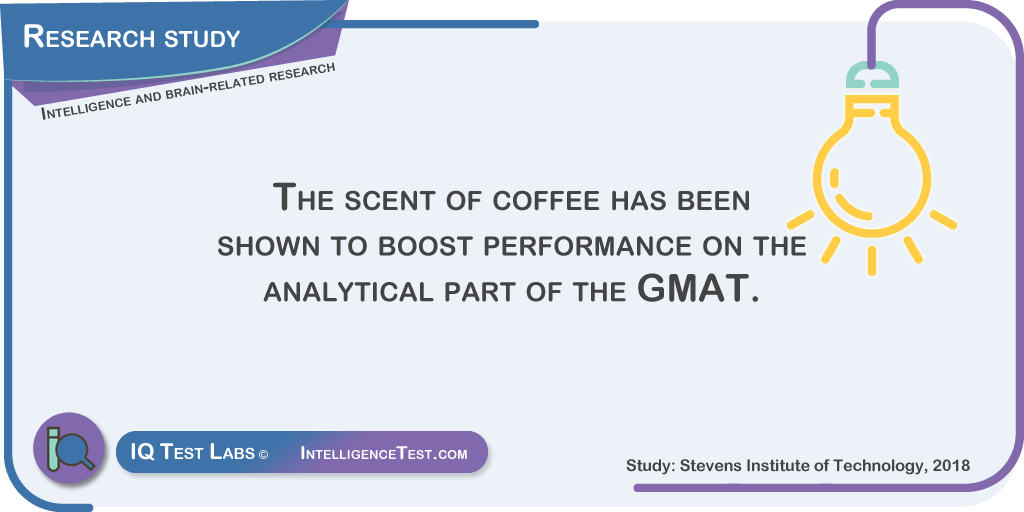 Research study

Intelligence and brain-related research

The scent of coffee has been shown to boost performance on the analytical part of the GMAT.

IQ Test Labs © IntelligenceTest.com

Study: Stevens Institute of Technology, 2018